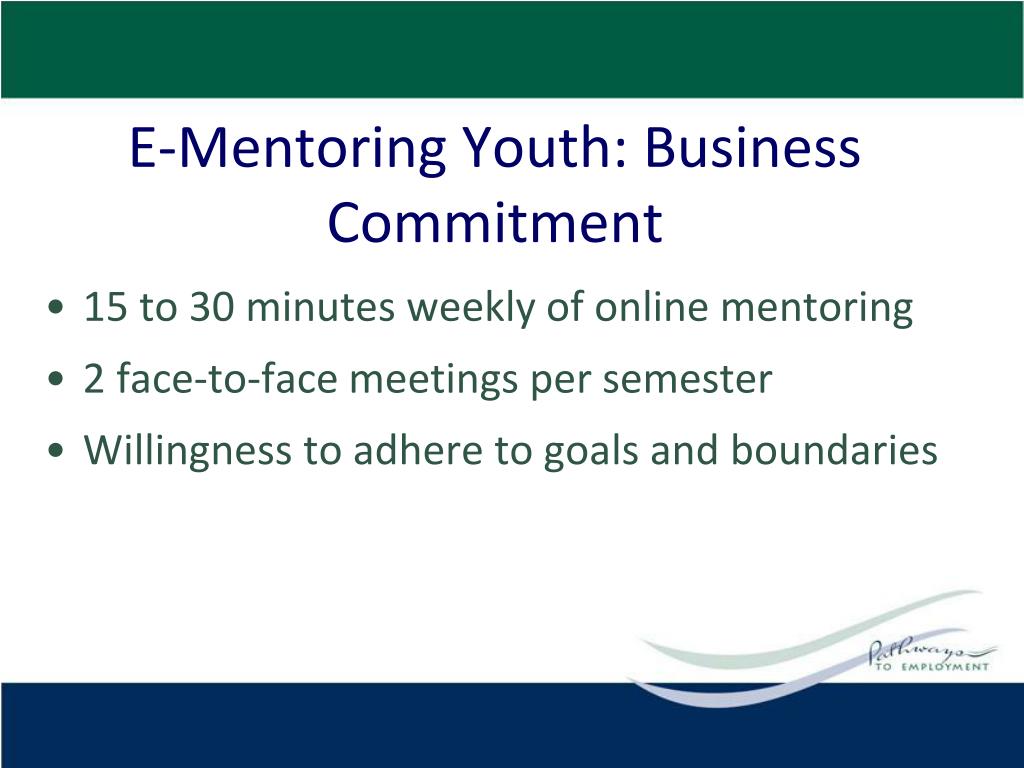 E-Mentoring Youth: Business Commitment

• 15 to 30 minutes weekly of online mentoring
• 2 face-to-face meetings per semester
• Willingness to adhere to goals and boundaries

Pathways TO EMPLOYMENT